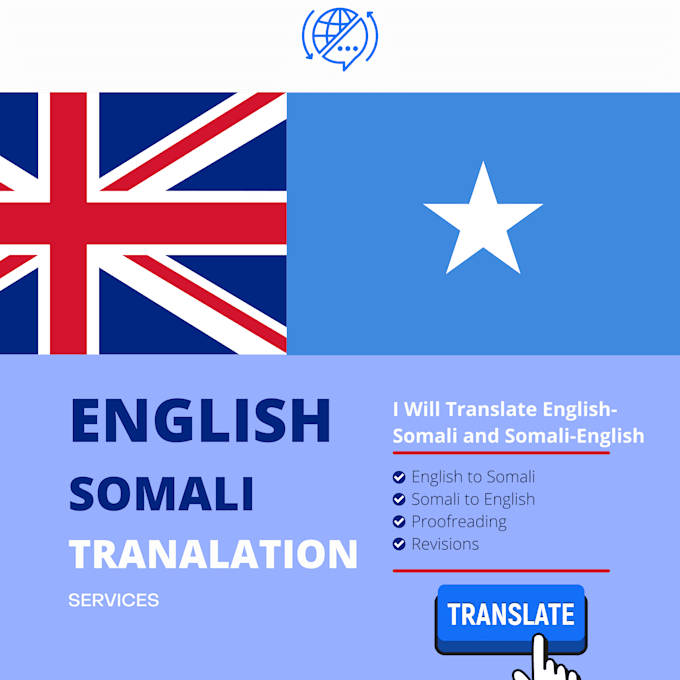 ENGLISH
SOMALI
TRANALATION
SERVICES

I Will Translate English-Somali and Somali-English

English to Somali
Somali to English
Proofreading
Revisions

TRANSLATE